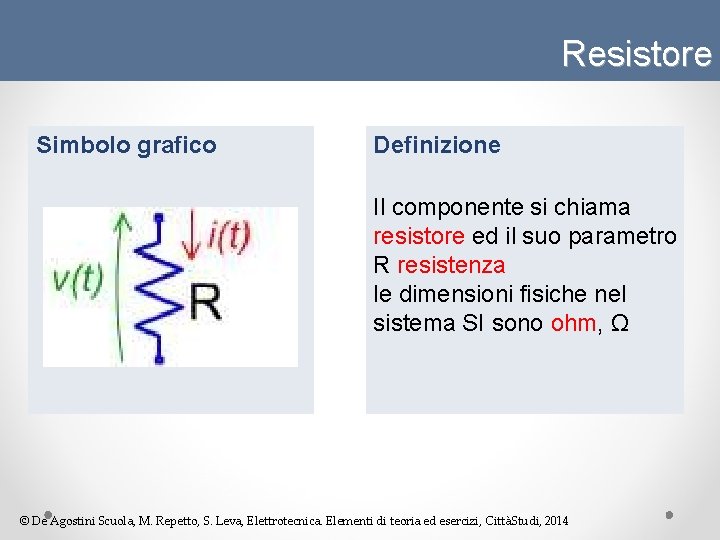 Resistore

Simbolo grafico

$v(t)$
$i(t)$
R

Definizione

Il componente si chiama resistore ed il suo parametro R resistenza
le dimensioni fisiche nel sistema SI sono ohm, Ω

© De Agostini Scuola, M. Repetto, S. Leva, Elettrotecnica. Elementi di teoria ed esercizi, CittàStudi, 2014